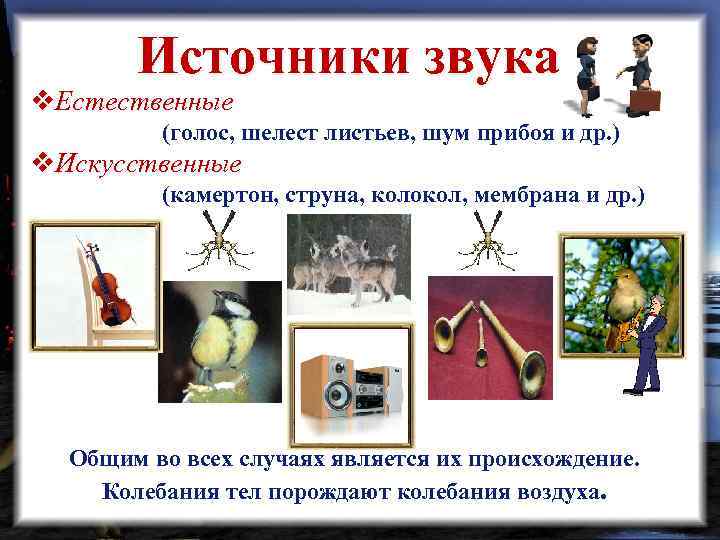 Источники звука

❖Естественные

(голос, шелест листьев, шум прибоя и др.)

❖Искусственные

(камертон, струна, колокол, мембрана и др.)

Общим во всех случаях является их происхождение. Колебания тел порождают колебания воздуха.